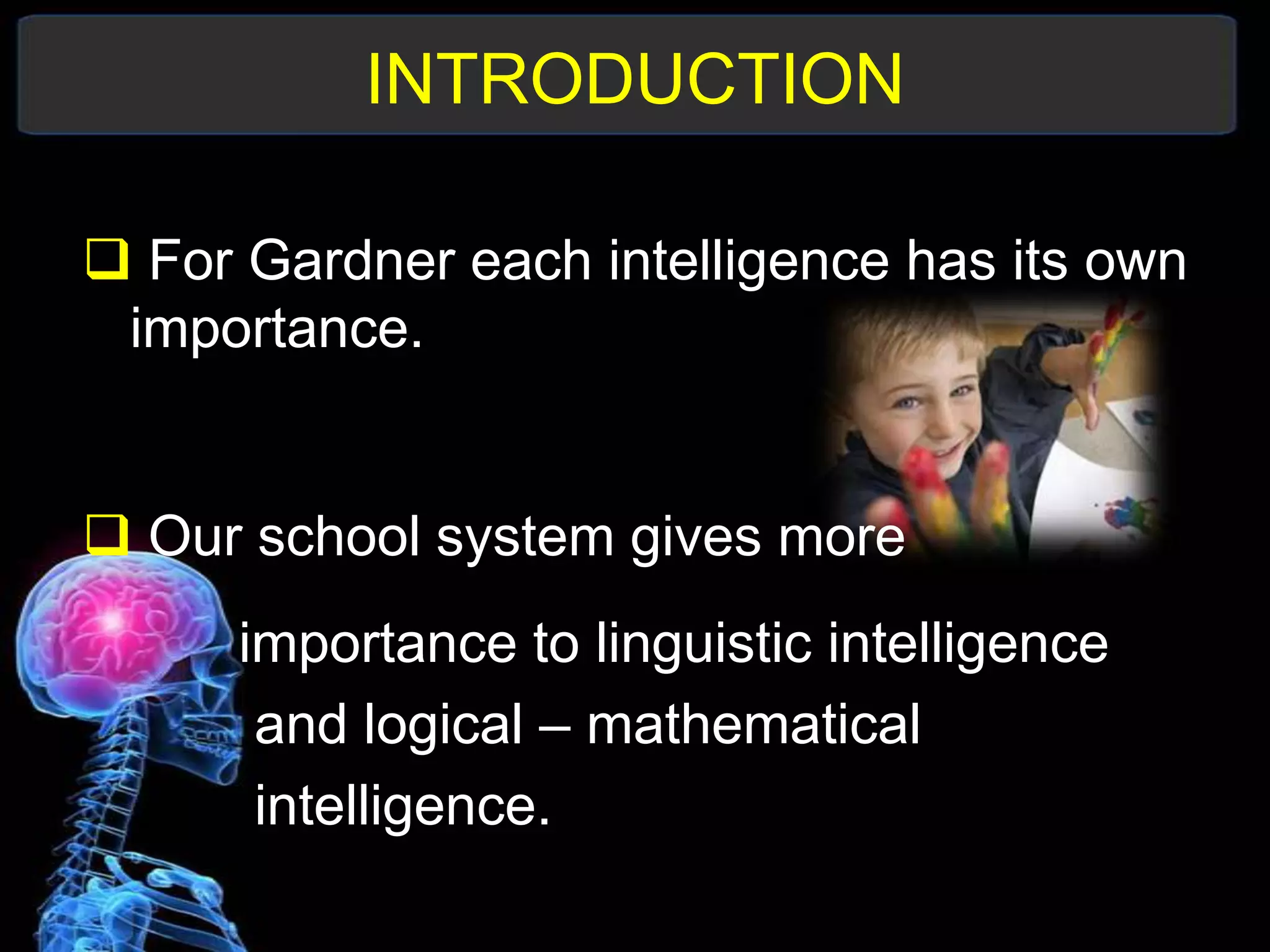 INTRODUCTION

❑ For Gardner each intelligence has its own importance.

❑ Our school system gives more importance to linguistic intelligence and logical – mathematical intelligence.